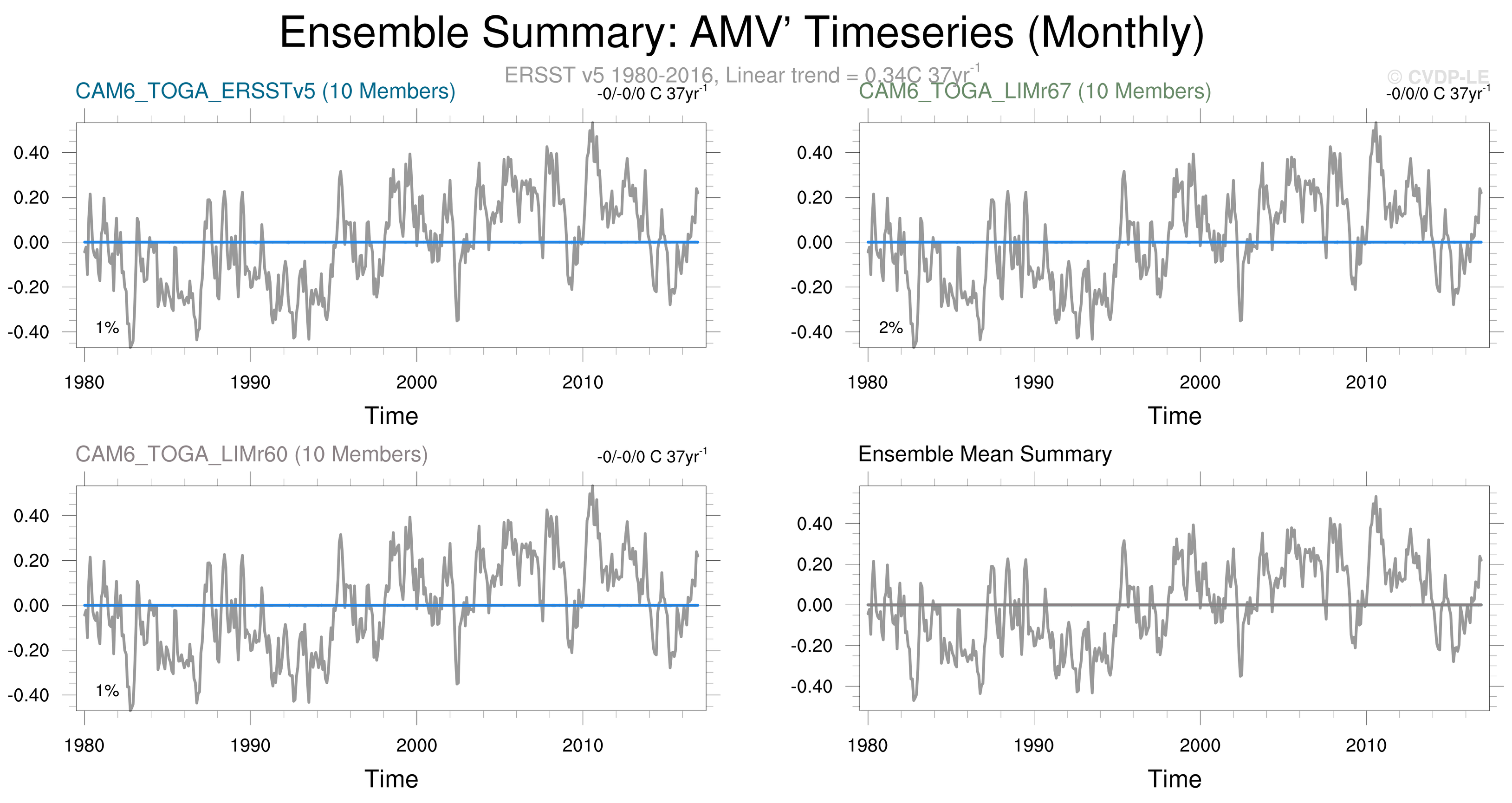 Ensemble Summary: AMV' Timeseries (Monthly)

ERSST v5 1980-2016, Linear trend = 0.34C 37yr$^{-1}$

© CVDP-LE

CAM6_TOGA_ERSSTv5 (10 Members)

-0/-0/0 C 37yr$^{-1}$

0.40
0.20
0.00
-0.20
-0.40

1%

1980 1990 2000 2010

Time

CAM6_TOGA_LIMr67 (10 Members)

-0/0/0 C 37yr$^{-1}$

0.40
0.20
0.00
-0.20
-0.40

2%

1980 1990 2000 2010

Time

CAM6_TOGA_LIMr60 (10 Members)

-0/-0/0 C 37yr$^{-1}$

0.40
0.20
0.00
-0.20
-0.40

1%

1980 1990 2000 2010

Time

Ensemble Mean Summary

0.40
0.20
0.00
-0.20
-0.40

1980 1990 2000 2010

Time